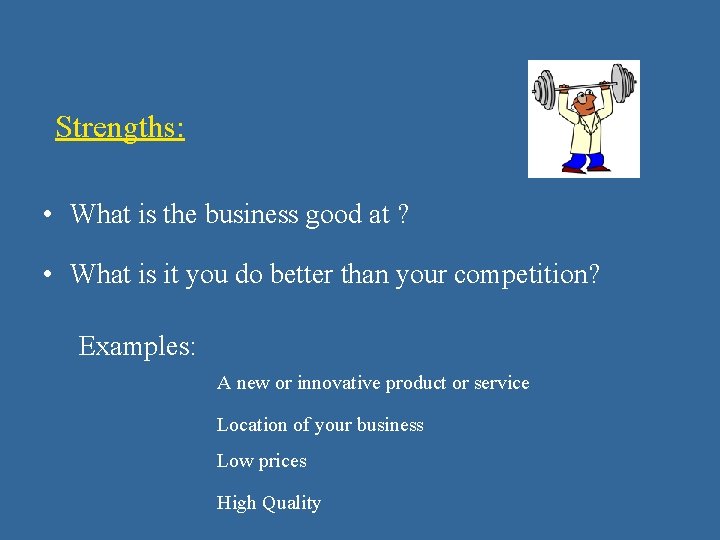 Strengths:

• What is the business good at ?

• What is it you do better than your competition?

Examples:

A new or innovative product or service

Location of your business

Low prices

High Quality